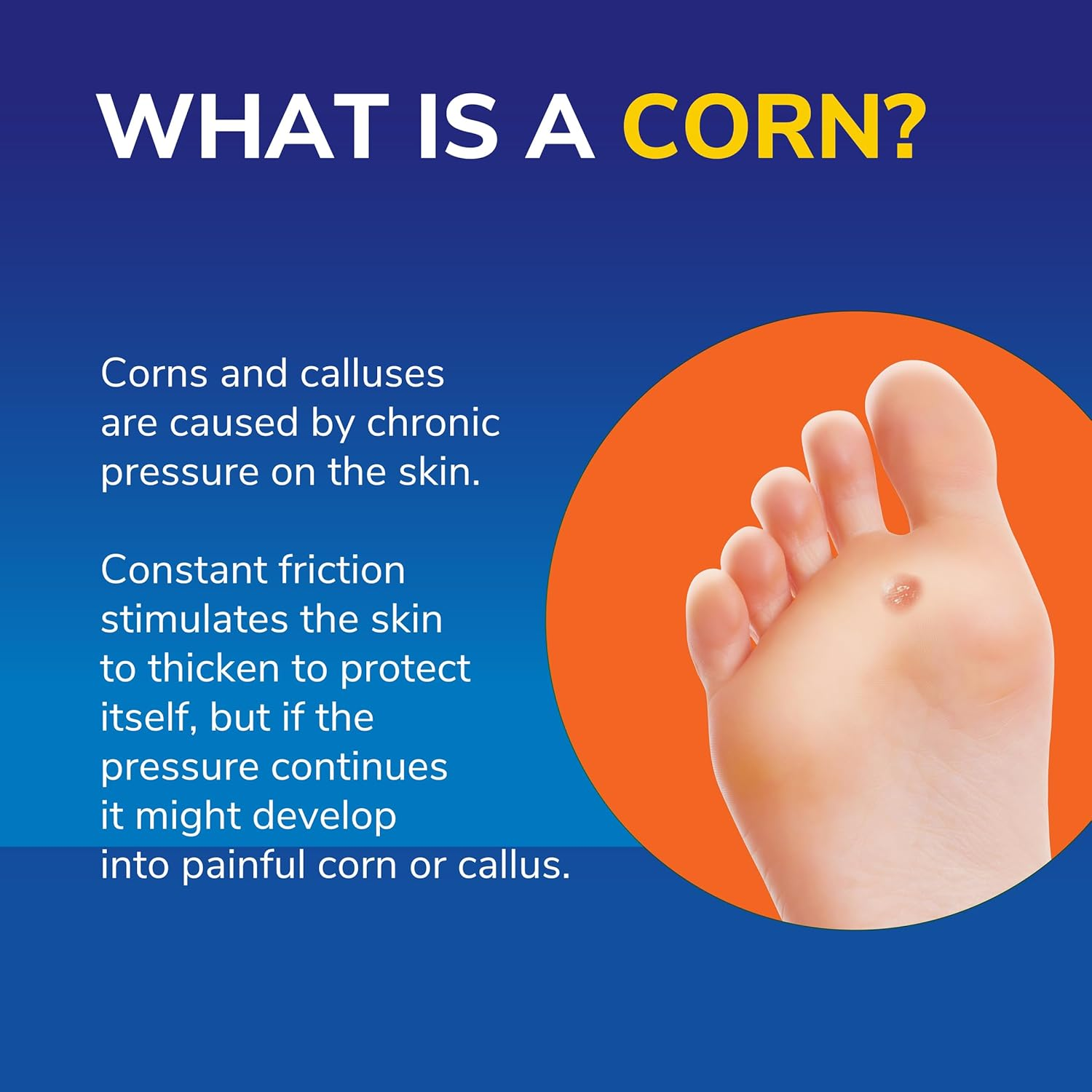 WHAT IS A CORN?

Corns and calluses are caused by chronic pressure on the skin.

Constant friction stimulates the skin to thicken to protect itself, but if the pressure continues it might develop into painful corn or callus.